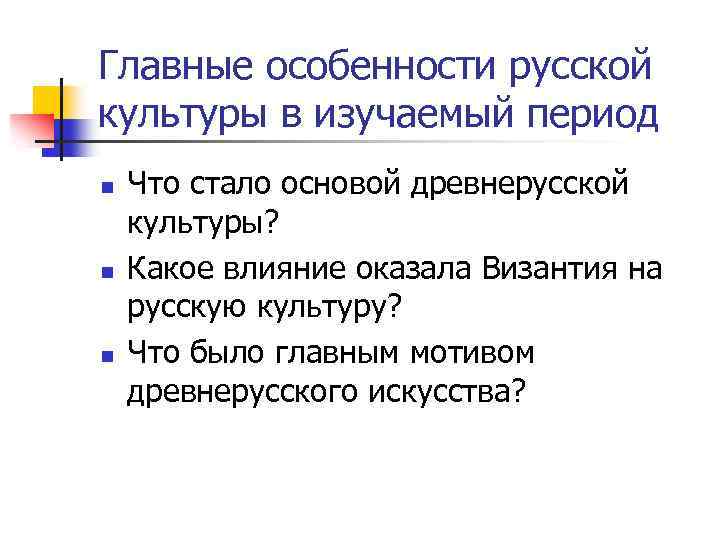 Главные особенности русской культуры в изучаемый период

- Что стало основой древнерусской культуры?
- Какое влияние оказала Византия на русскую культуру?
- Что было главным мотивом древнерусского искусства?